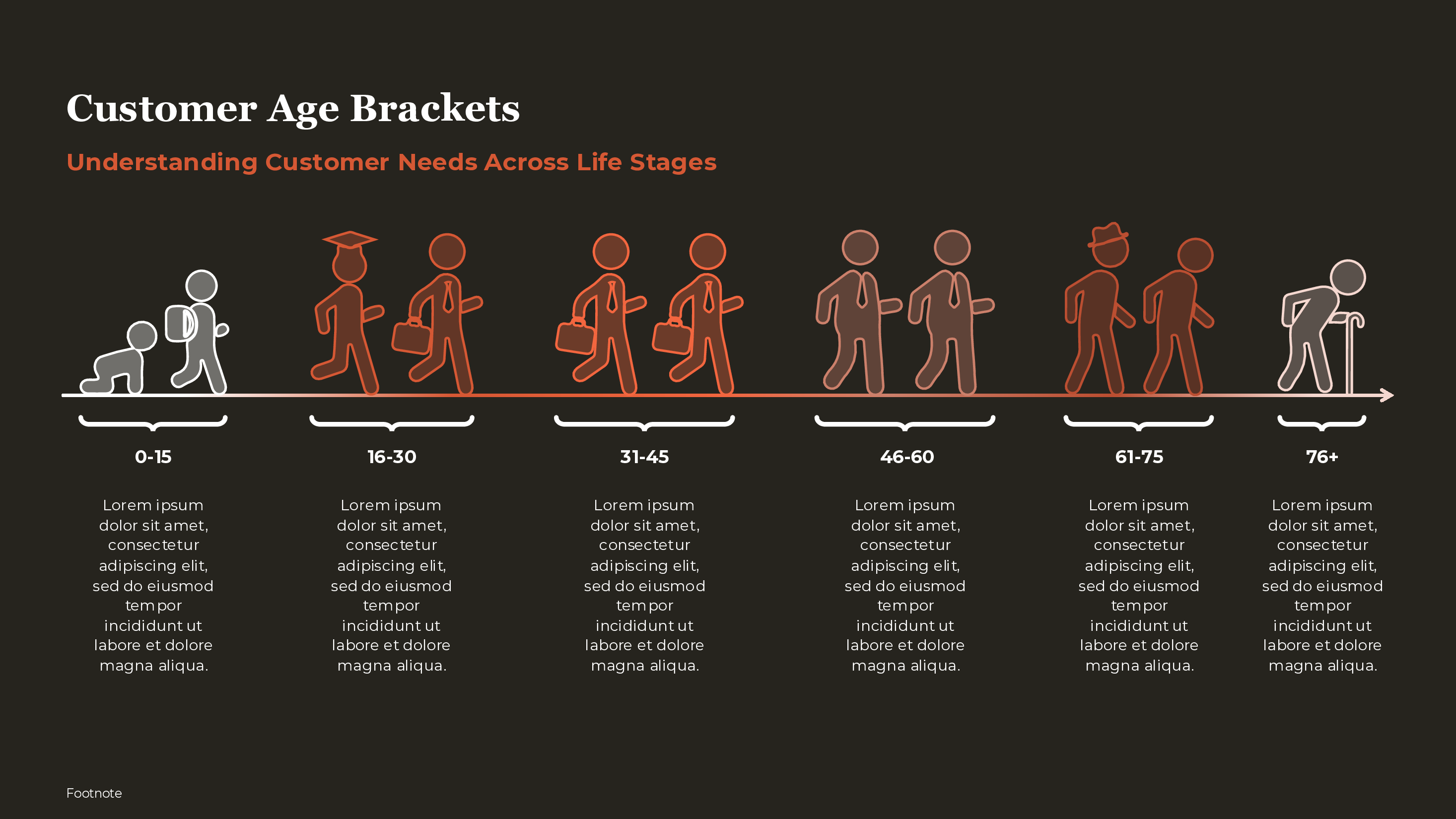 Customer Age Brackets

Understanding Customer Needs Across Life Stages

0-15

Lorem ipsum dolor sit amet, consectetur adipiscing elit, sed do eiusmod tempor incididunt ut labore et dolore magna aliqua.

16-30

Lorem ipsum dolor sit amet, consectetur adipiscing elit, sed do eiusmod tempor incididunt ut labore et dolore magna aliqua.

31-45

Lorem ipsum dolor sit amet, consectetur adipiscing elit, sed do eiusmod tempor incididunt ut labore et dolore magna aliqua.

46-60

Lorem ipsum dolor sit amet, consectetur adipiscing elit, sed do eiusmod tempor incididunt ut labore et dolore magna aliqua.

61-75

Lorem ipsum dolor sit amet, consectetur adipiscing elit, sed do eiusmod tempor incididunt ut labore et dolore magna aliqua.

76+

Lorem ipsum dolor sit amet, consectetur adipiscing elit, sed do eiusmod tempor incididunt ut labore et dolore magna aliqua.

Footnote